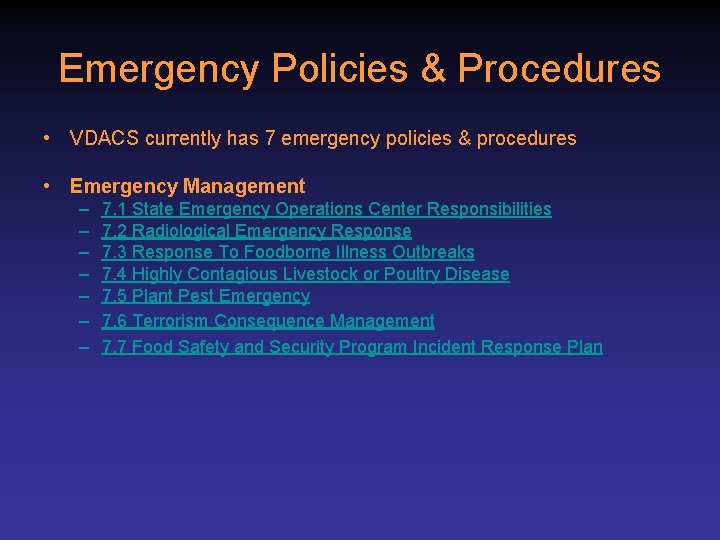 Emergency Policies & Procedures

• VDACS currently has 7 emergency policies & procedures

• Emergency Management
– 7.1 State Emergency Operations Center Responsibilities
– 7.2 Radiological Emergency Response
– 7.3 Response To Foodborne Illness Outbreaks
– 7.4 Highly Contagious Livestock or Poultry Disease
– 7.5 Plant Pest Emergency
– 7.6 Terrorism Consequence Management
– 7.7 Food Safety and Security Program Incident Response Plan